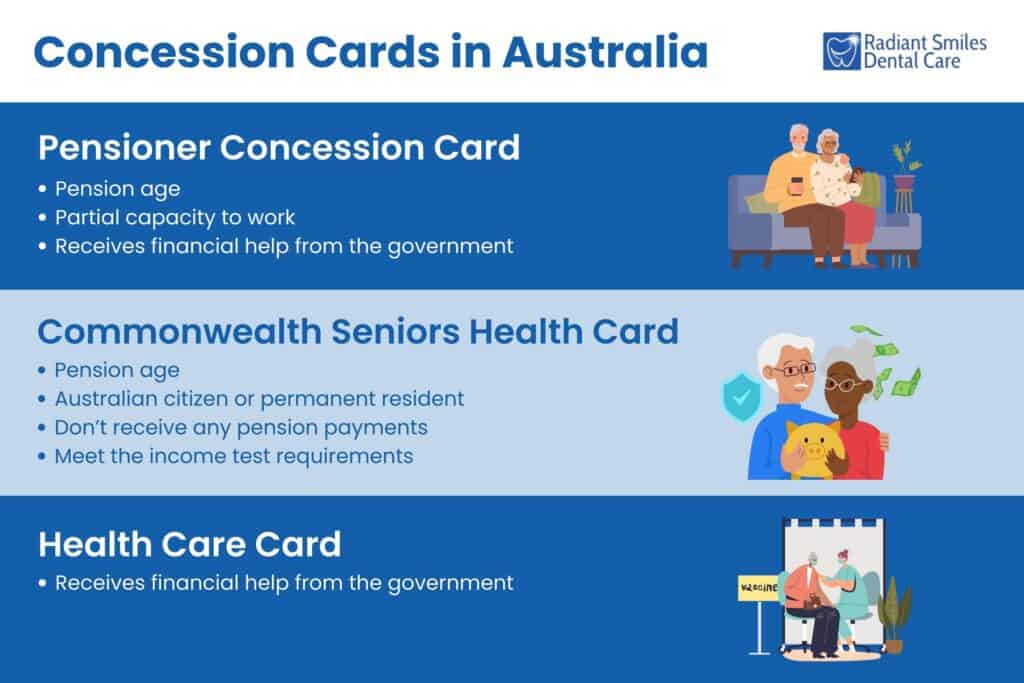 Concession Cards in Australia

Radiant Smiles Dental Care

Pensioner Concession Card
• Pension age
• Partial capacity to work
• Receives financial help from the government

Commonwealth Seniors Health Card
• Pension age
• Australian citizen or permanent resident
• Don't receive any pension payments
• Meet the income test requirements

Health Care Card
• Receives financial help from the government

VACCINE